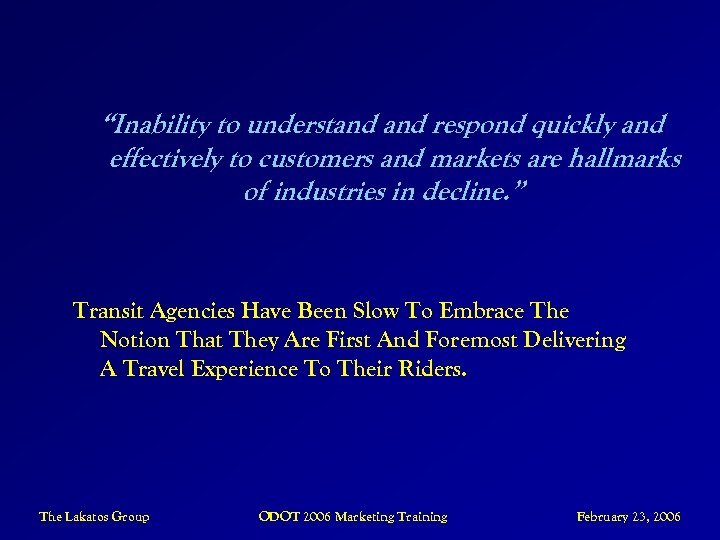 “Inability to understand and respond quickly and effectively to customers and markets are hallmarks of industries in decline.”

Transit Agencies Have Been Slow To Embrace The Notion That They Are First And Foremost Delivering A Travel Experience To Their Riders.

The Lakatos Group ODOT 2006 Marketing Training February 23, 2006